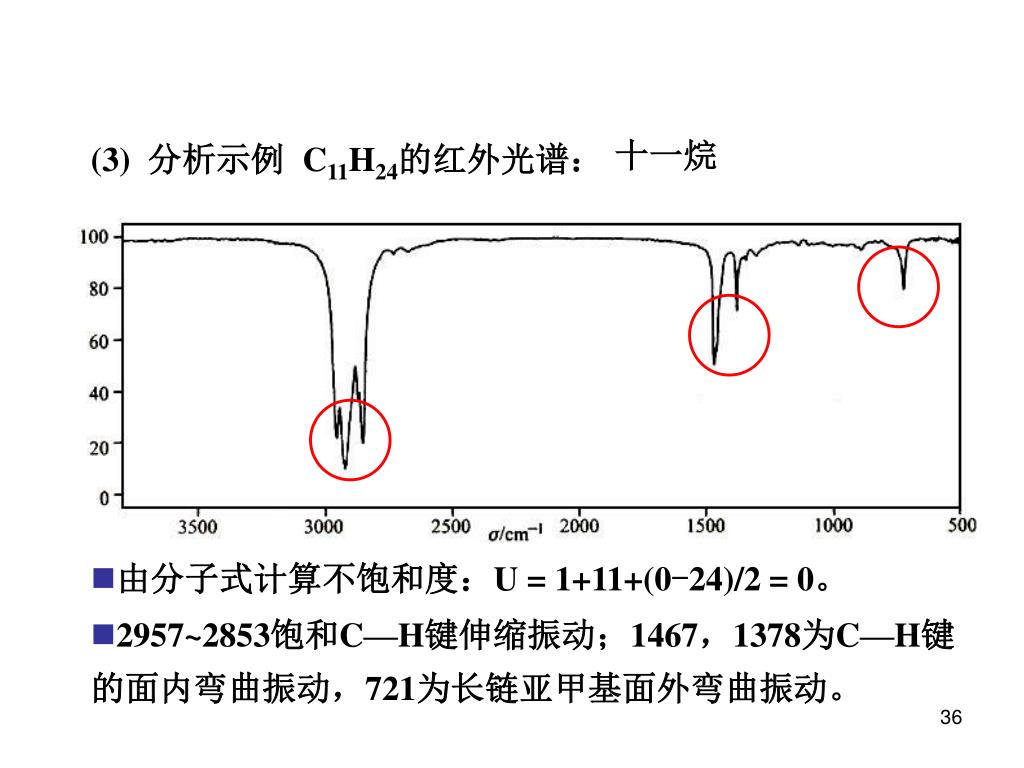 (3) 分析示例 $C_{11}H_{24}$的红外光谱： 十一烷

100
80
60
40
20
0
3500 3000 2500 $\sigma/cm^{-1}$ 2000 1500 1000 500

■由分子式计算不饱和度：U = 1+11+(0−24)/2 = 0。

■2957~2853饱和C—H键伸缩振动；1467，1378为C—H键的面内弯曲振动，721为长链亚甲基面外弯曲振动。

36